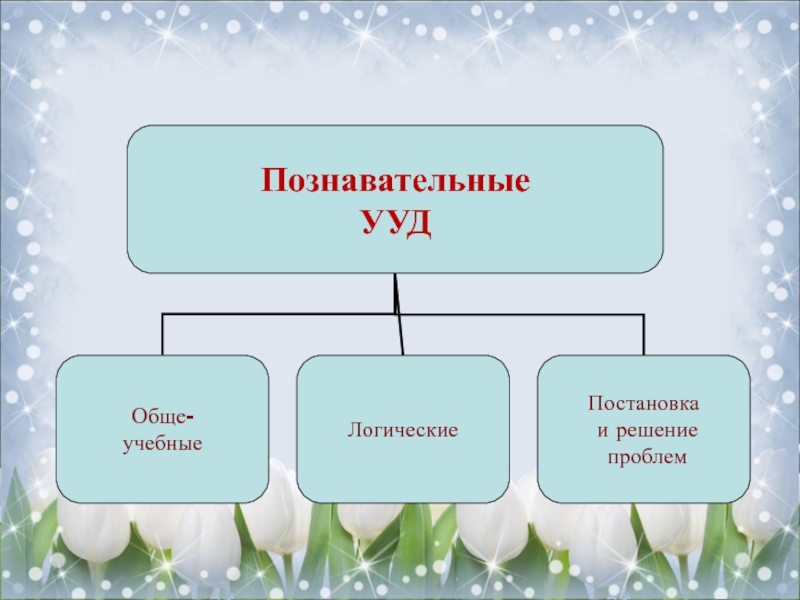 Познавательные УУД

Обще-учебные

Логические

Постановка и решение проблем